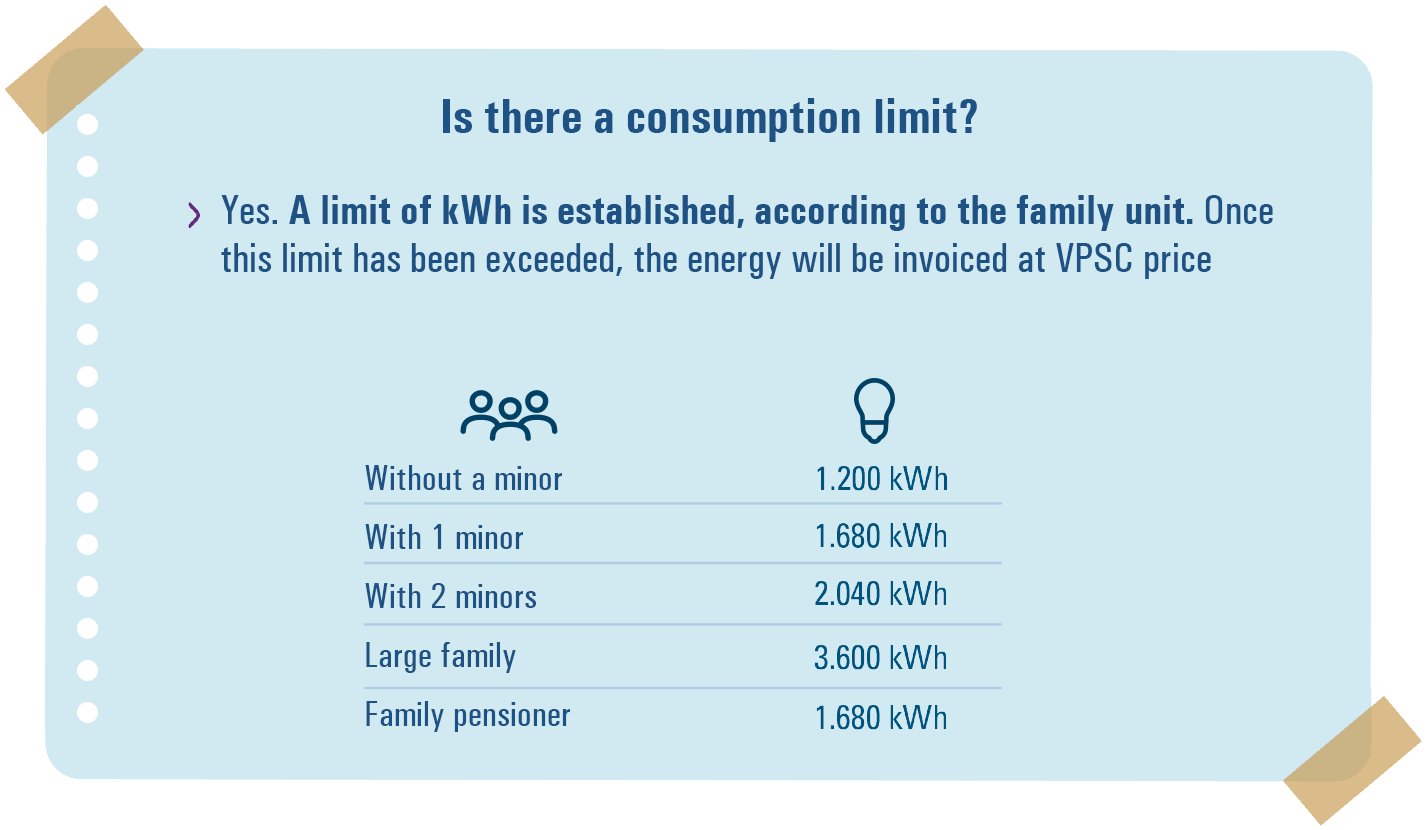 Is there a consumption limit?

› Yes. A limit of kWh is established, according to the family unit. Once this limit has been exceeded, the energy will be invoiced at VPSC price

| | |
|---|---|
| Without a minor | 1.200 kWh |
| With 1 minor | 1.680 kWh |
| With 2 minors | 2.040 kWh |
| Large family | 3.600 kWh |
| Family pensioner | 1.680 kWh |